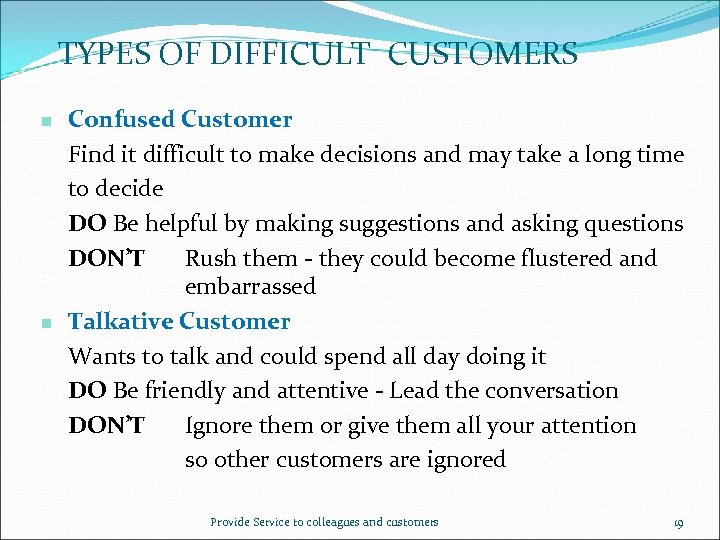 TYPES OF DIFFICULT CUSTOMERS

Confused Customer

Find it difficult to make decisions and may take a long time to decide

DO Be helpful by making suggestions and asking questions

DON'T Rush them - they could become flustered and embarrassed

Talkative Customer

Wants to talk and could spend all day doing it

DO Be friendly and attentive - Lead the conversation

DON'T Ignore them or give them all your attention so other customers are ignored

Provide Service to colleagues and customers

19